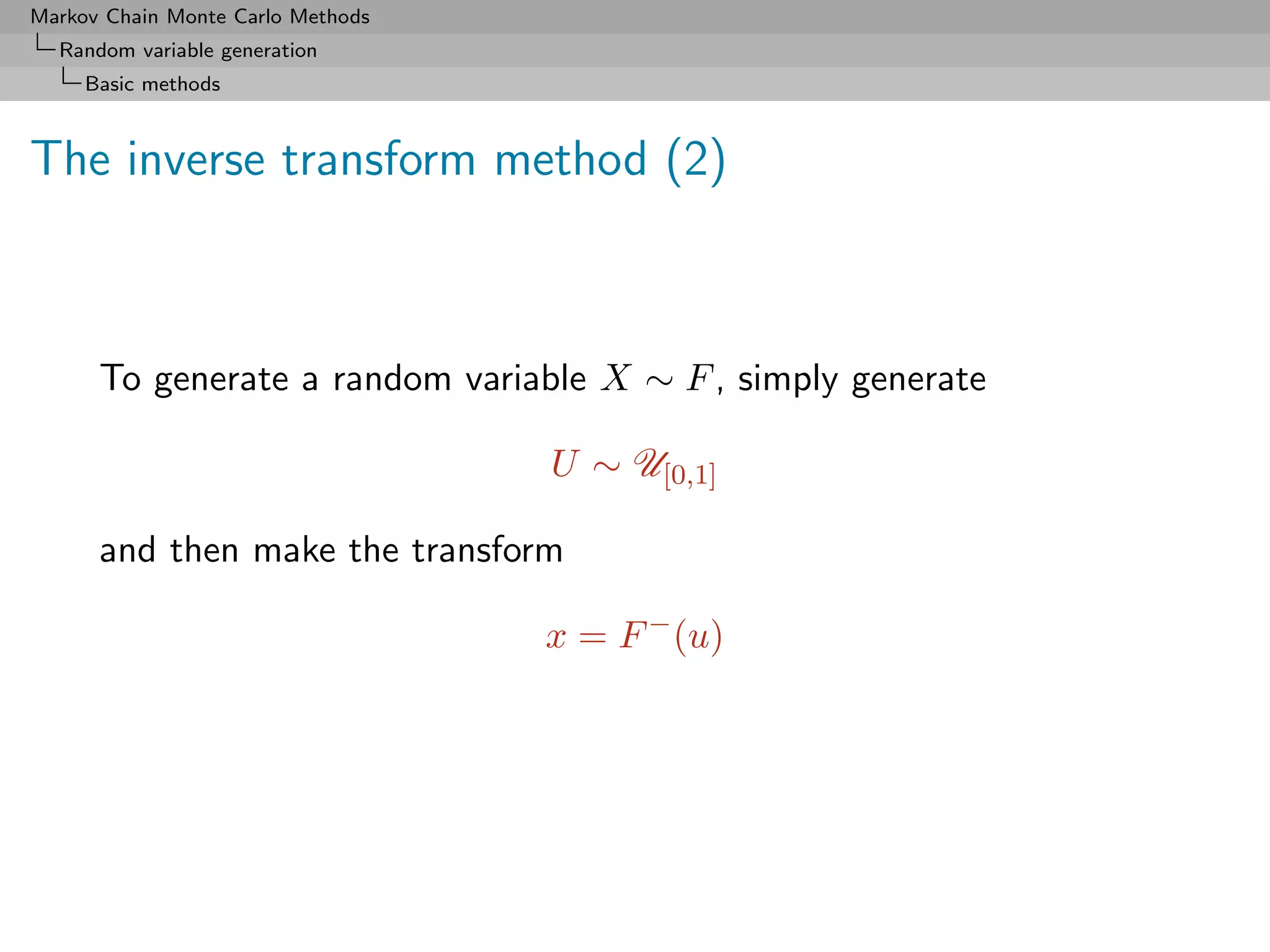 Markov Chain Monte Carlo Methods
Random variable generation
Basic methods

The inverse transform method (2)

To generate a random variable $X \sim F$, simply generate

$U \sim \mathscr{U}_{[0,1]}$

and then make the transform

$x = F^{-}(u)$